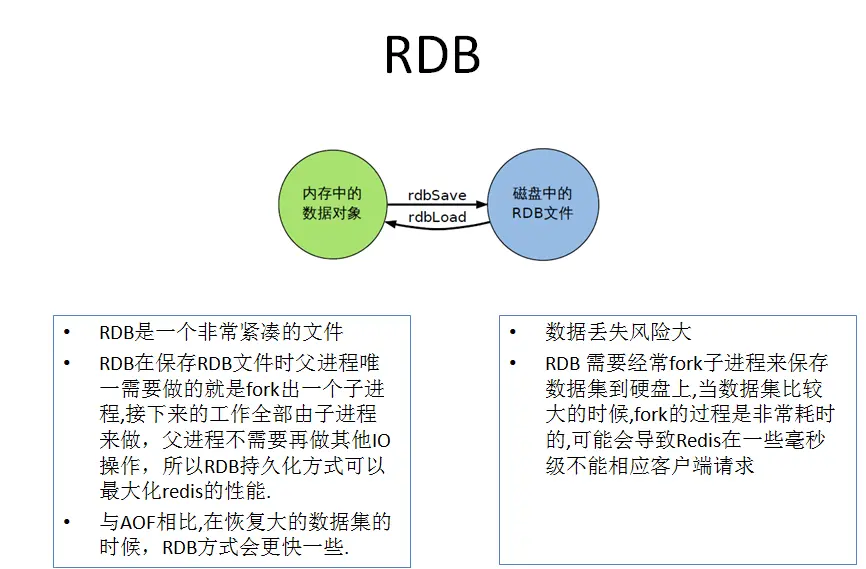 RDB

内存中的数据对象

rdbSave

rdbLoad

磁盘中的RDB文件

• RDB是一个非常紧凑的文件
• RDB在保存RDB文件时父进程唯一需要做的就是fork出一个子进程,接下来的工作全部由子进程来做，父进程不需要再做其他IO操作，所以RDB持久化方式可以最大化redis的性能.
• 与AOF相比,在恢复大的数据集的时候，RDB方式会更快一些.

• 数据丢失风险大
• RDB 需要经常fork子进程来保存数据集到硬盘上,当数据集比较大的时候,fork的过程是非常耗时的,可能会导致Redis在一些毫秒级不能相应客户端请求